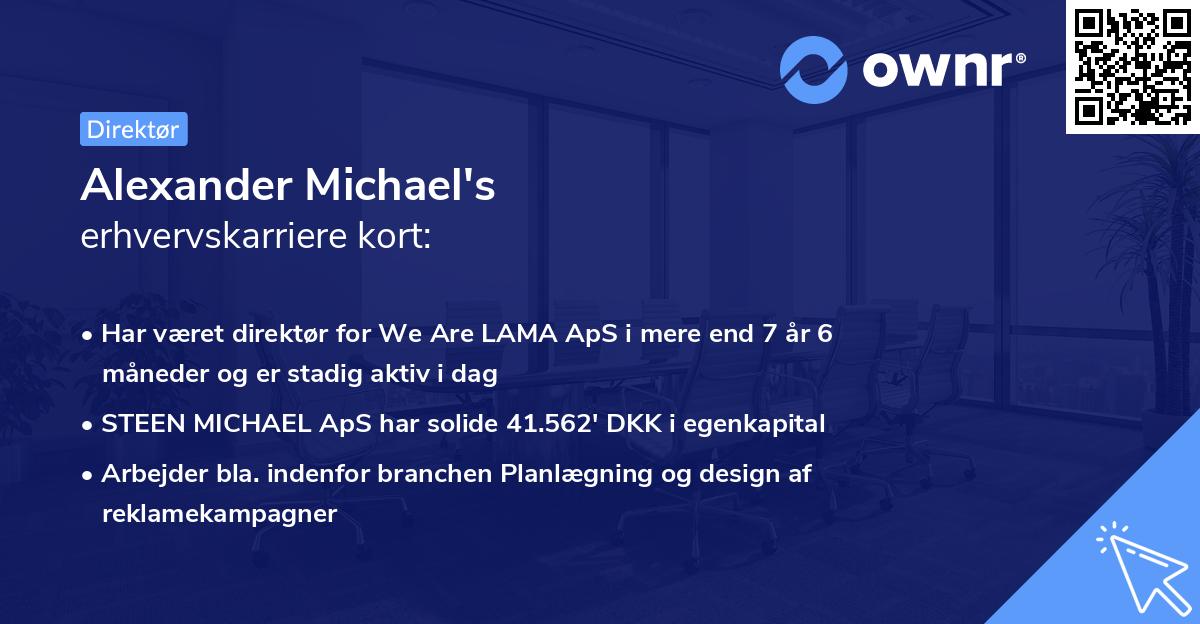 ownr®

Direktør

Alexander Michael's
erhvervskarriere kort:

• Har været direktør for We Are LAMA ApS i mere end 7 år 6 måneder og er stadig aktiv i dag
• STEEN MICHAEL ApS har solide 41.562' DKK i egenkapital
• Arbejder bla. indenfor branchen Planlægning og design af reklamekampagner